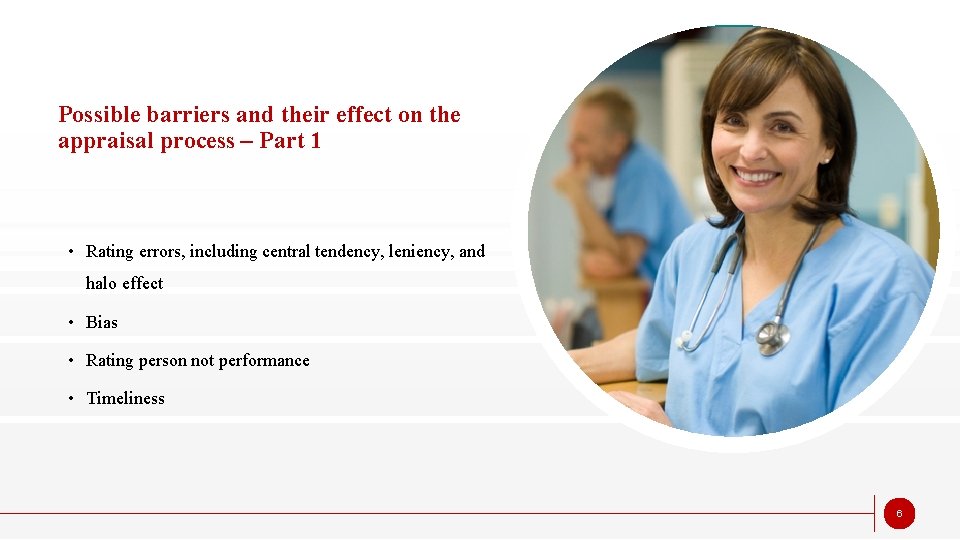 Possible barriers and their effect on the appraisal process – Part 1

• Rating errors, including central tendency, leniency, and halo effect

• Bias

• Rating person not performance

• Timeliness

6